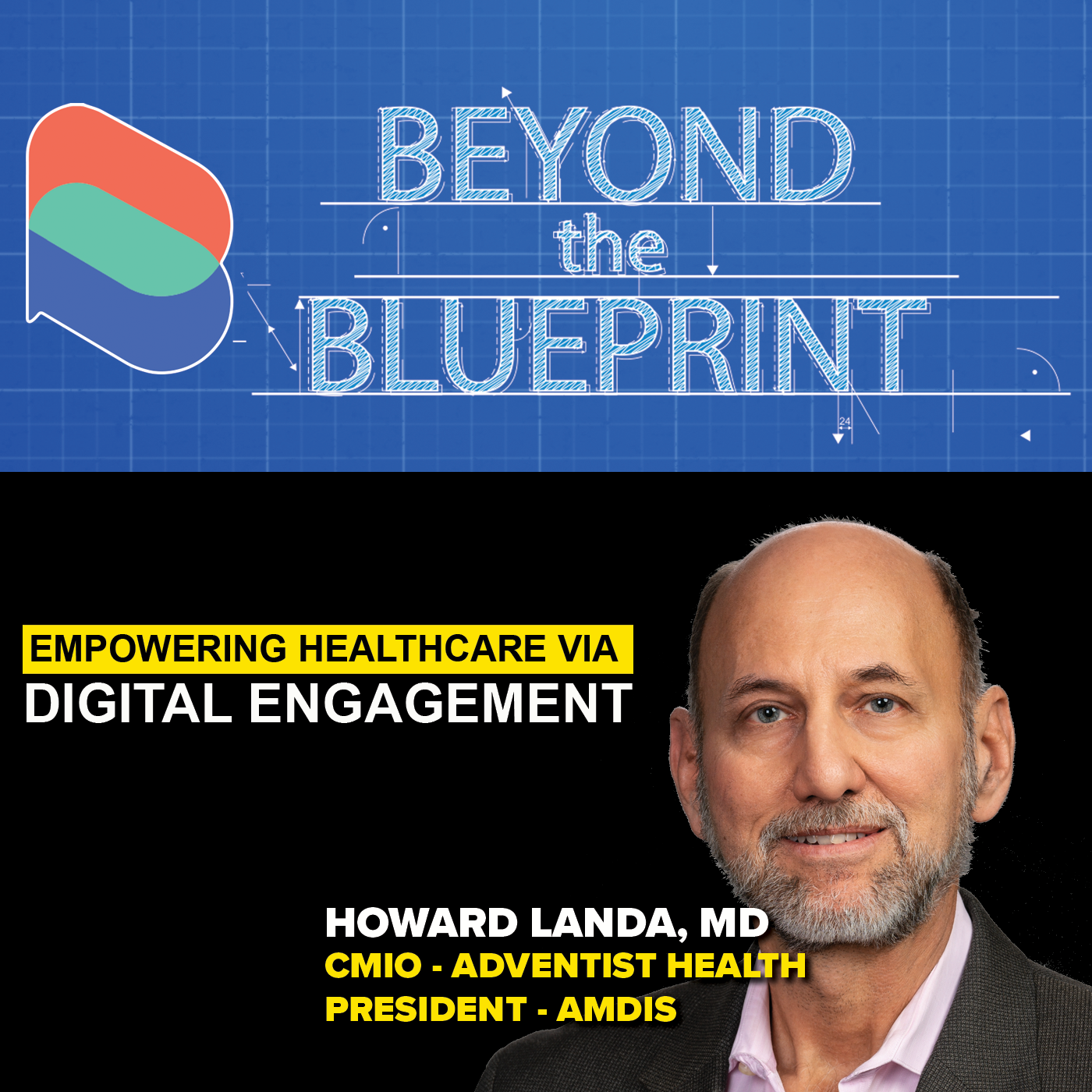 BEYOND the BLUEPRINT

24

EMPOWERING HEALTHCARE VIA
DIGITAL ENGAGEMENT

HOWARD LANDA, MD
CMIO - ADVENTIST HEALTH
PRESIDENT - AMDIS